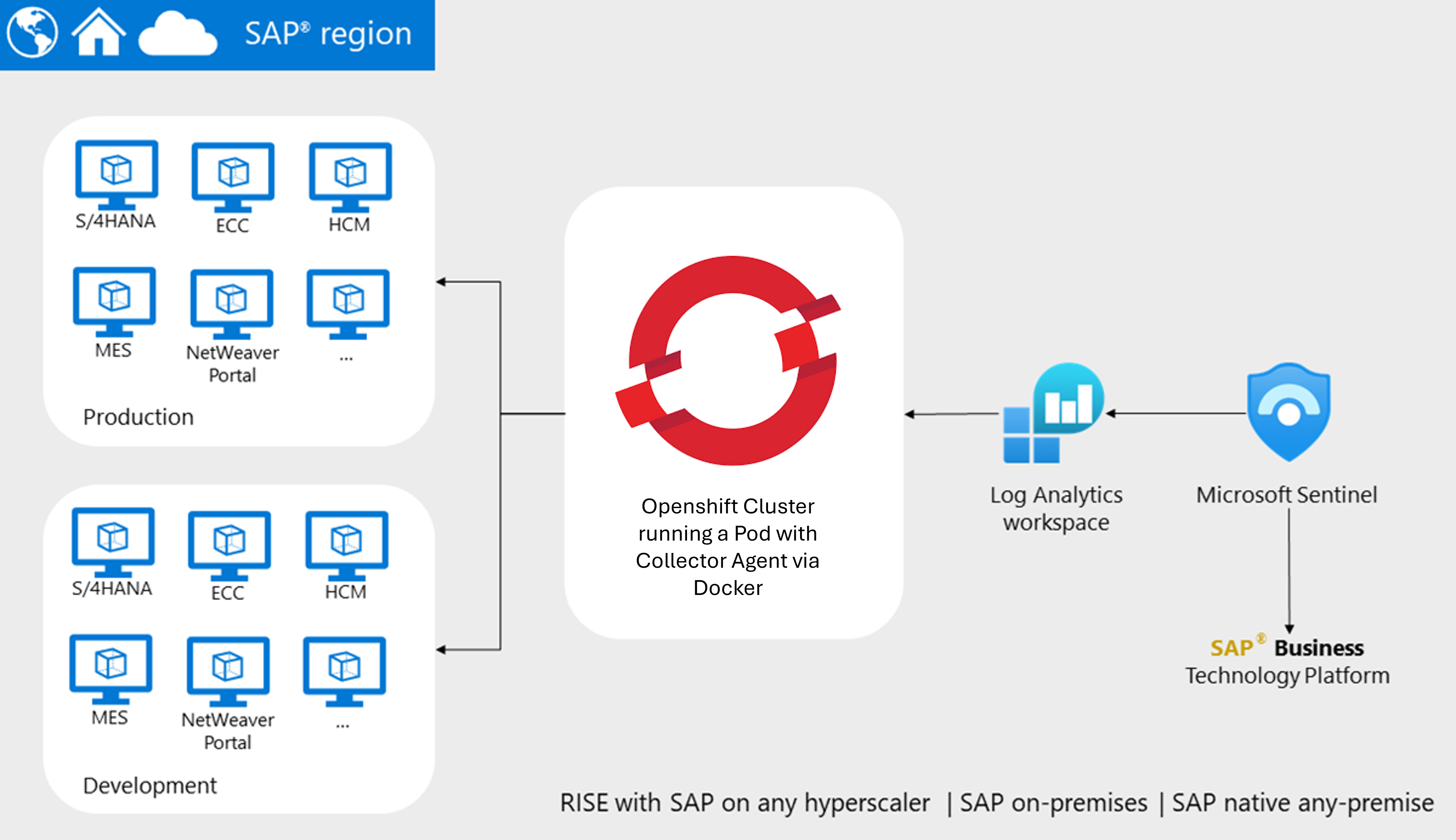 SAP® region

S/4HANA
ECC
HCM
MES
NetWeaver Portal
...

Production

S/4HANA
ECC
HCM
MES
NetWeaver Portal
...

Development

Openshift Cluster running a Pod with Collector Agent via Docker

Log Analytics workspace

Microsoft Sentinel

SAP® Business Technology Platform

RISE with SAP on any hyperscaler | SAP on-premises | SAP native any-premise